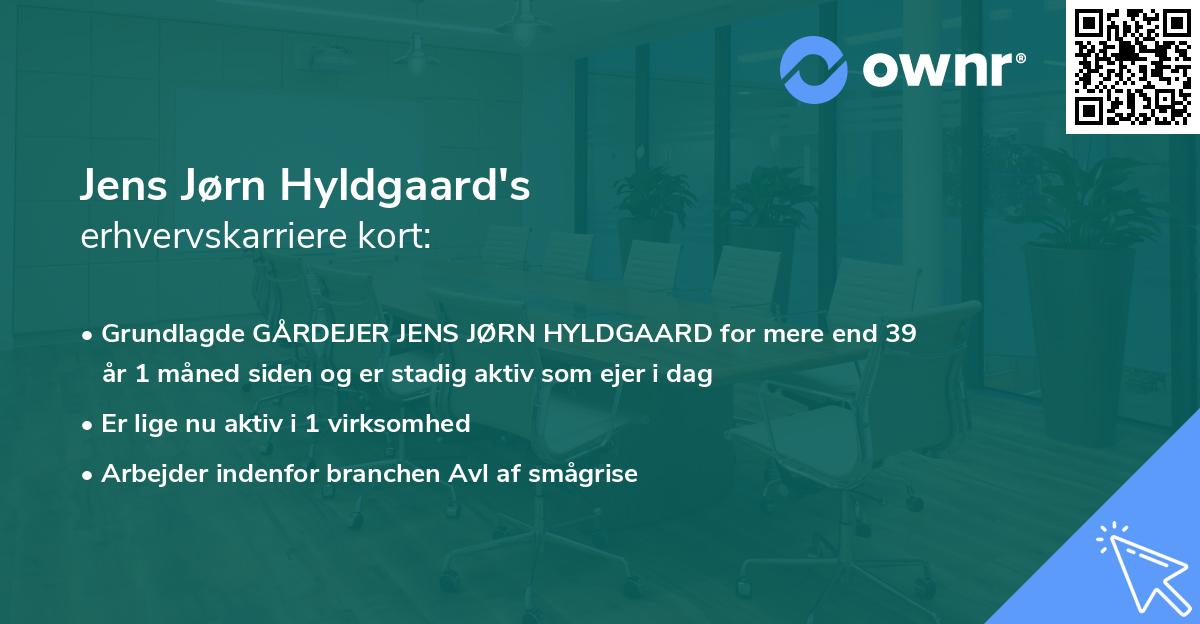 ownr®

Jens Jørn Hyldgaard's
erhvervskarriere kort:

• Grundlagde GÅRDEJER JENS JØRN HYLDGAARD for mere end 39 år 1 måned siden og er stadig aktiv som ejer i dag
• Er lige nu aktiv i 1 virksomhed
• Arbejder indenfor branchen Avl af smågrise